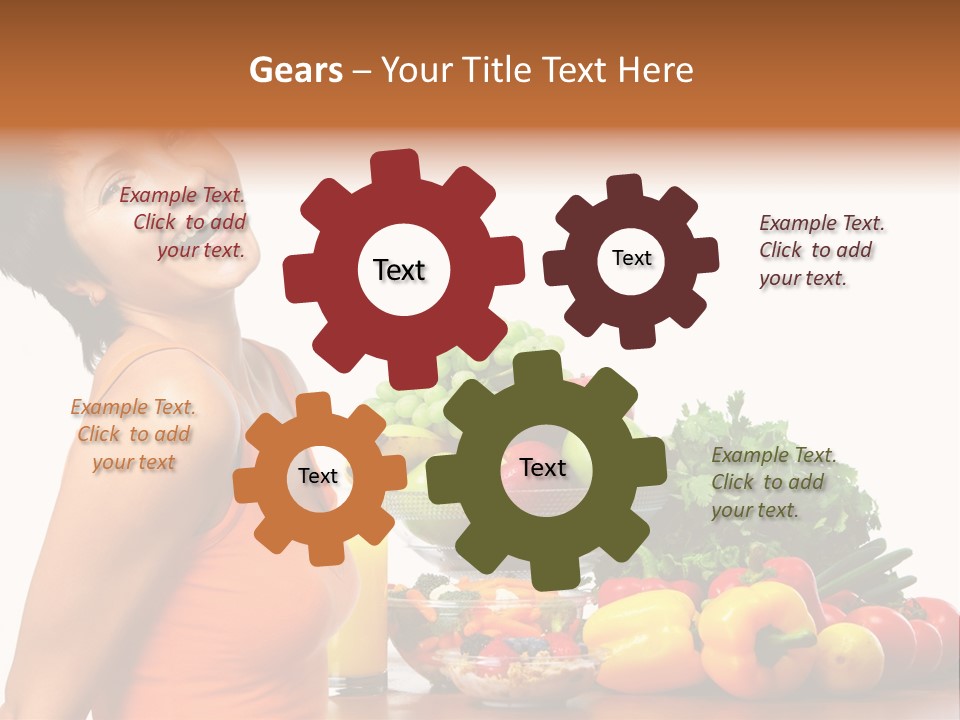 Gears – Your Title Text Here

Example Text. Click to add your text.

Text

Text

Example Text. Click to add your text.

Example Text. Click to add your text

Text

Text

Example Text. Click to add your text.